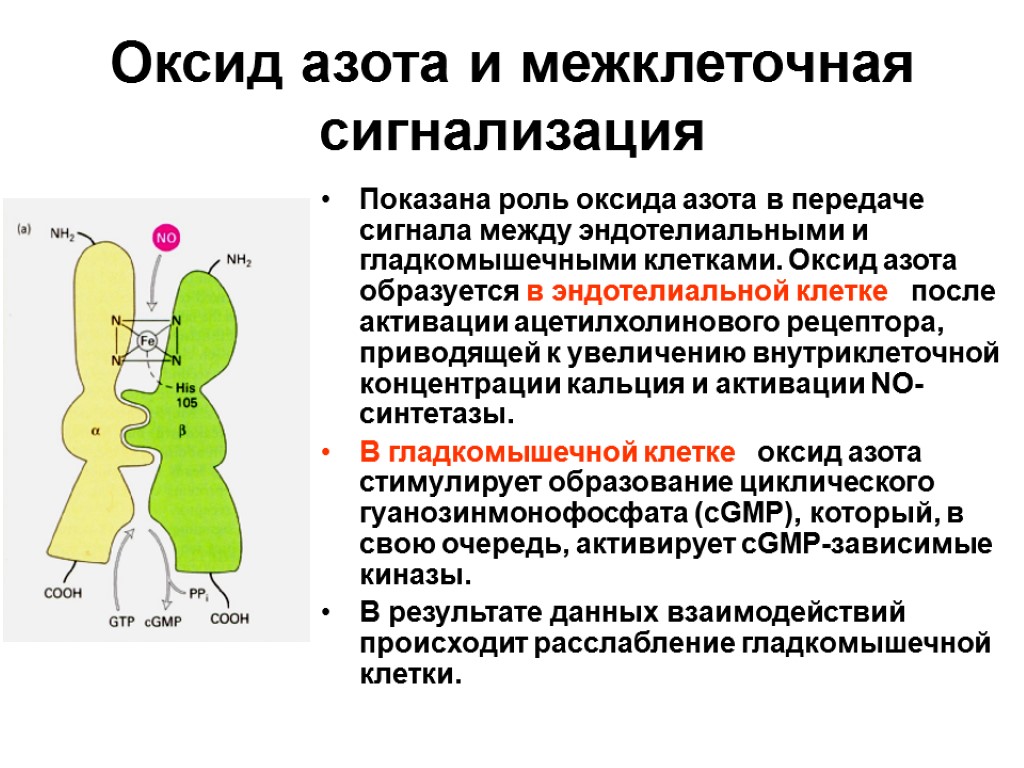 Оксид азота и межклеточная сигнализация

(a) $NH_2$ NO $NH_2$ N N Fe N N His 105 α β COOH GTP cGMP $PP_i$ COOH

• Показана роль оксида азота в передаче сигнала между эндотелиальными и гладкомышечными клетками. Оксид азота образуется в эндотелиальной клетке после активации ацетилхолинового рецептора, приводящей к увеличению внутриклеточной концентрации кальция и активации NO-синтетазы.

• В гладкомышечной клетке оксид азота стимулирует образование циклического гуанозинмонофосфата (cGMP), который, в свою очередь, активирует cGMP-зависимые киназы.

• В результате данных взаимодействий происходит расслабление гладкомышечной клетки.